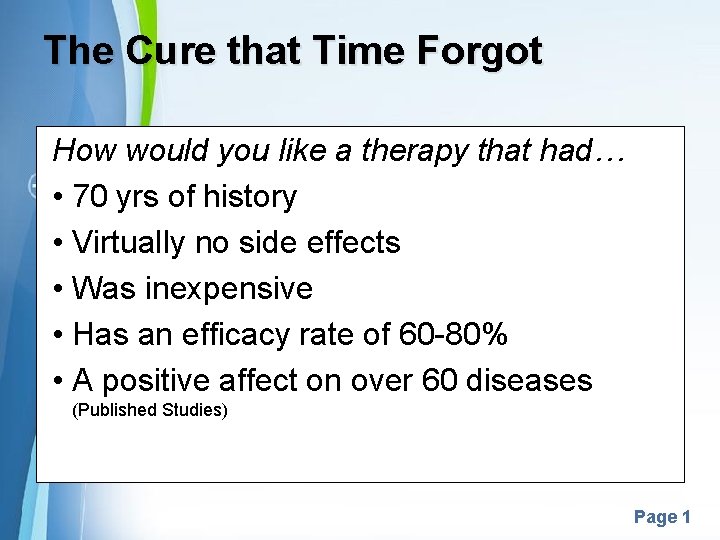 The Cure that Time Forgot

How would you like a therapy that had…

• 70 yrs of history
• Virtually no side effects
• Was inexpensive
• Has an efficacy rate of 60-80%
• A positive affect on over 60 diseases (Published Studies)

Page 1